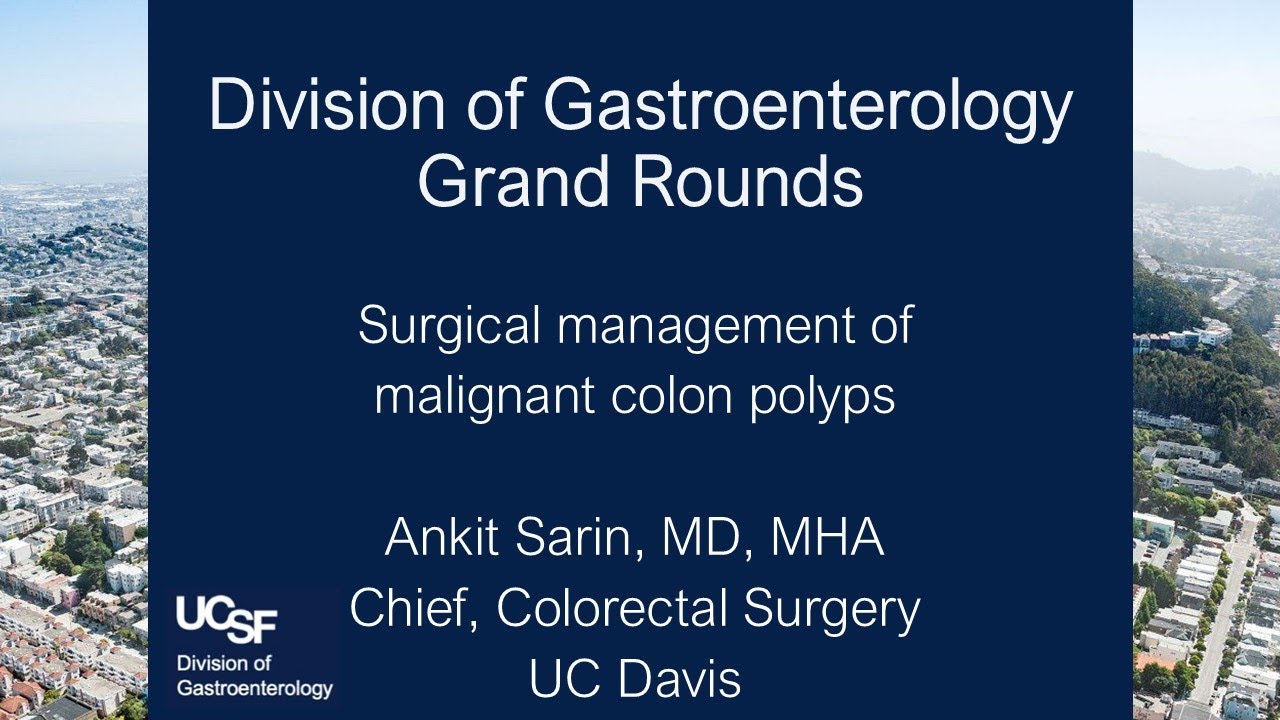 Division of Gastroenterology
Grand Rounds

Surgical management of malignant colon polyps

Ankit Sarin, MD, MHA
Chief, Colorectal Surgery
UC Davis

UCSF
Division of Gastroenterology